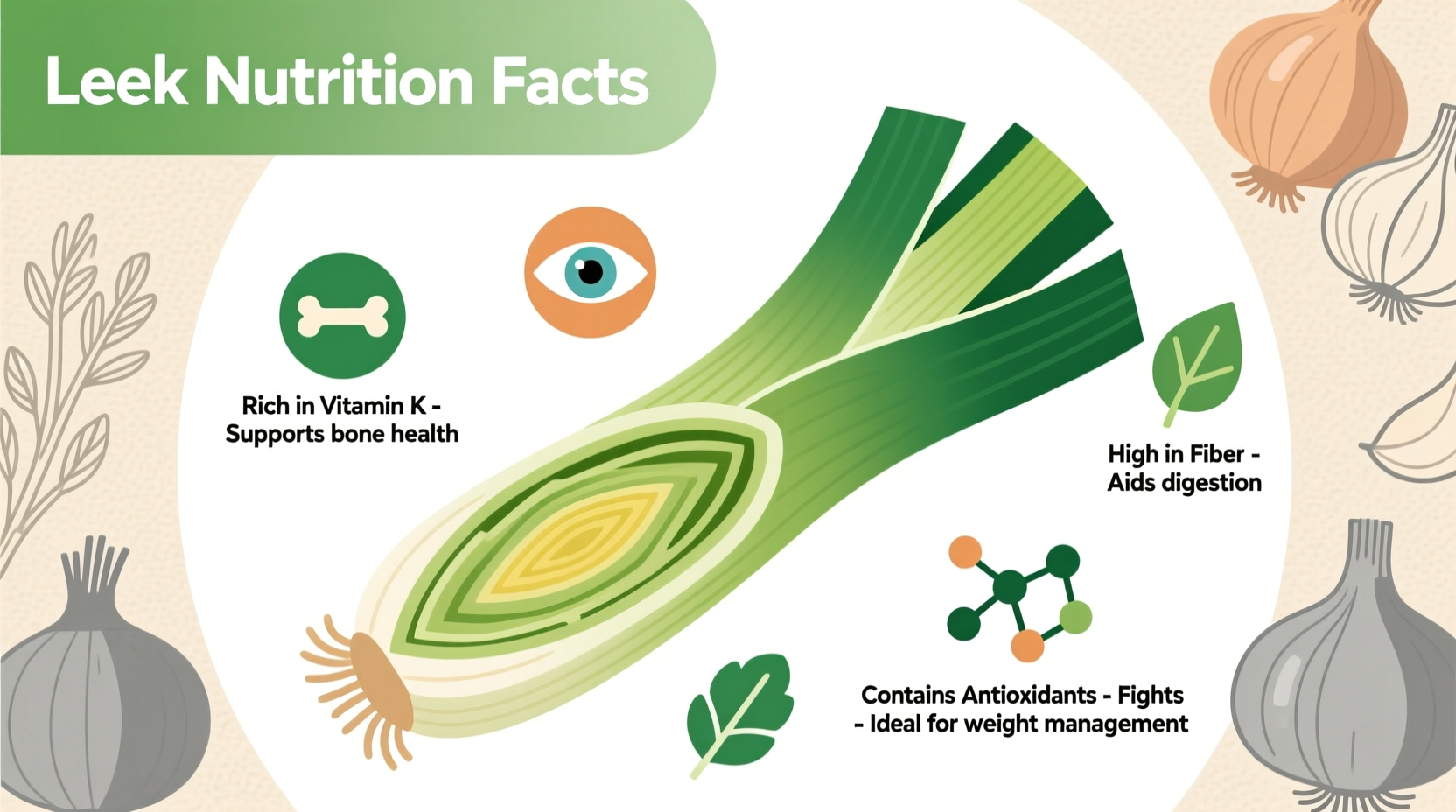 Leek Nutrition Facts

Rich in Vitamin K - Supports bone health

High in Fiber - Aids digestion

Contains Antioxidants - Fights - Ideal for weight management